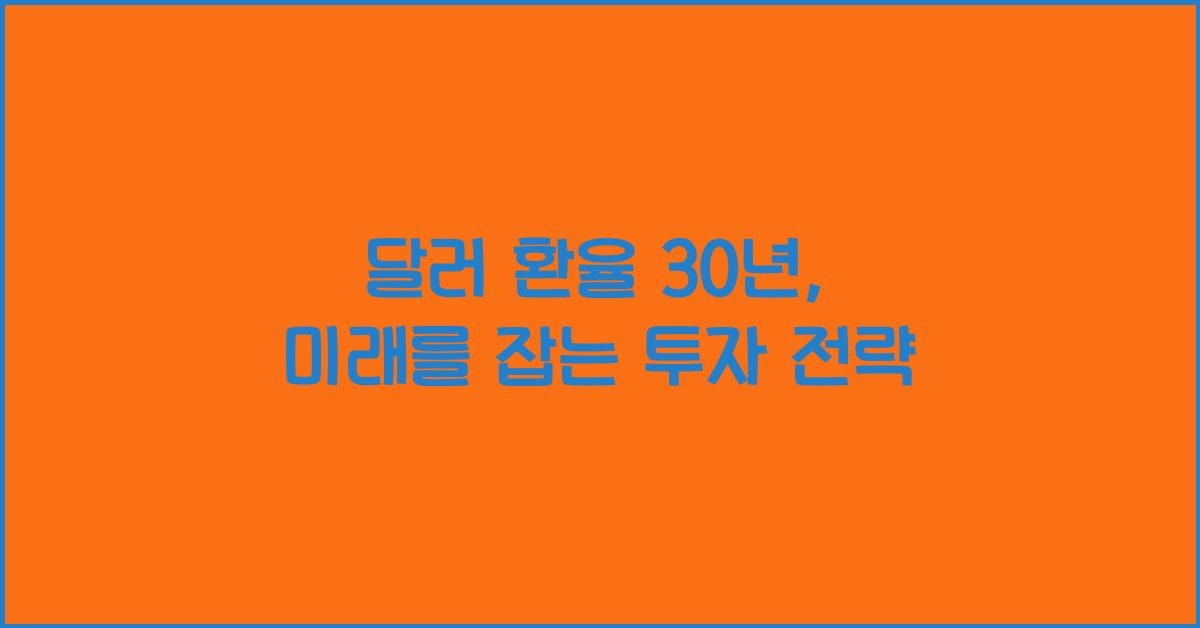 달러 환율 30년,
미래를 잡는 투자 전략